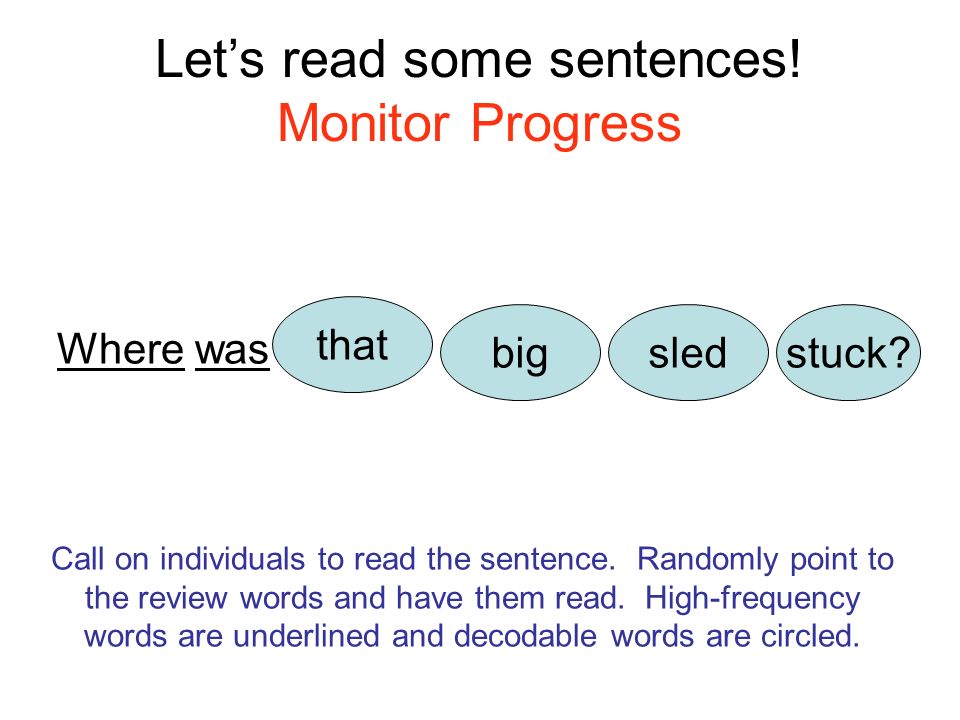 Let's read some sentences!
Monitor Progress

Where was that big sled stuck?

Call on individuals to read the sentence. Randomly point to the review words and have them read. High-frequency words are underlined and decodable words are circled.